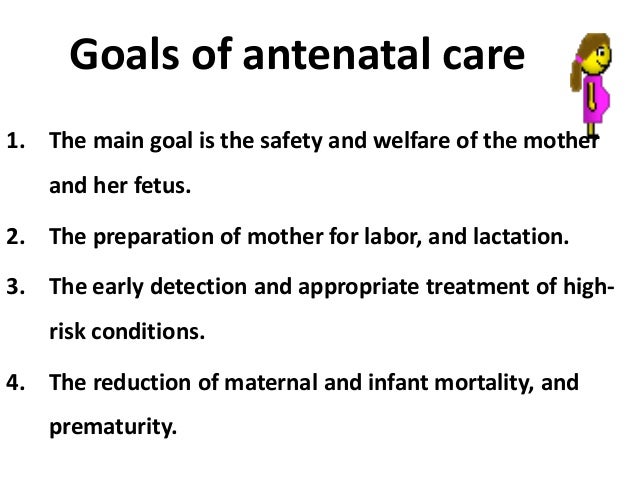 Goals of antenatal care

1. The main goal is the safety and welfare of the mother and her fetus.

2. The preparation of mother for labor, and lactation.

3. The early detection and appropriate treatment of high-risk conditions.

4. The reduction of maternal and infant mortality, and prematurity.